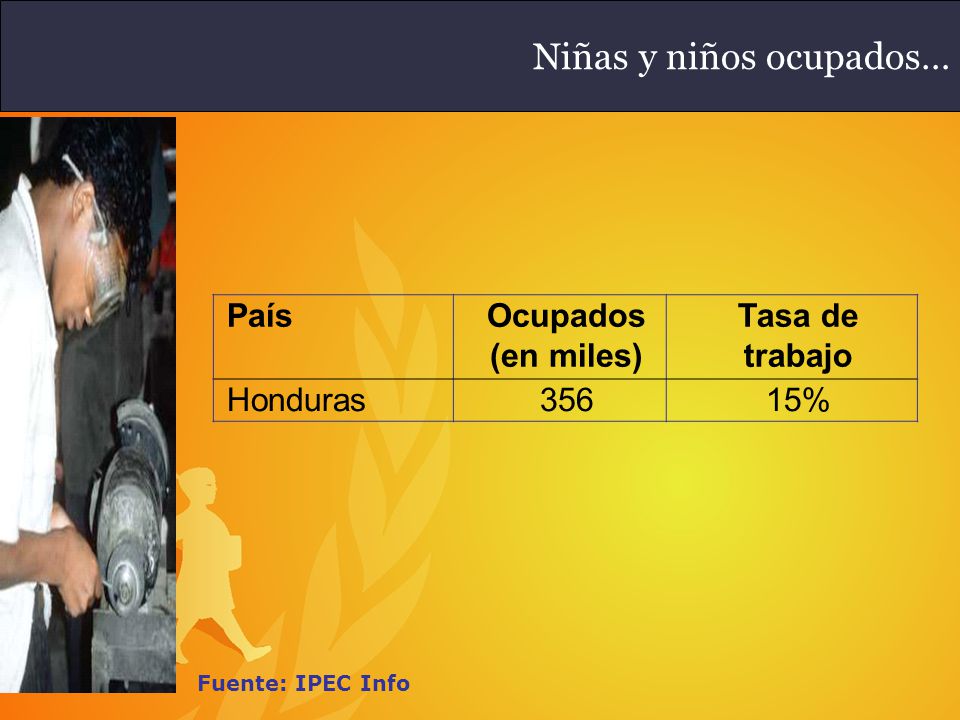 Niñas y niños ocupados...

| País | Ocupados (en miles) | Tasa de trabajo |
|---|---|---|
| Honduras | 356 | 15% |

Fuente: IPEC Info